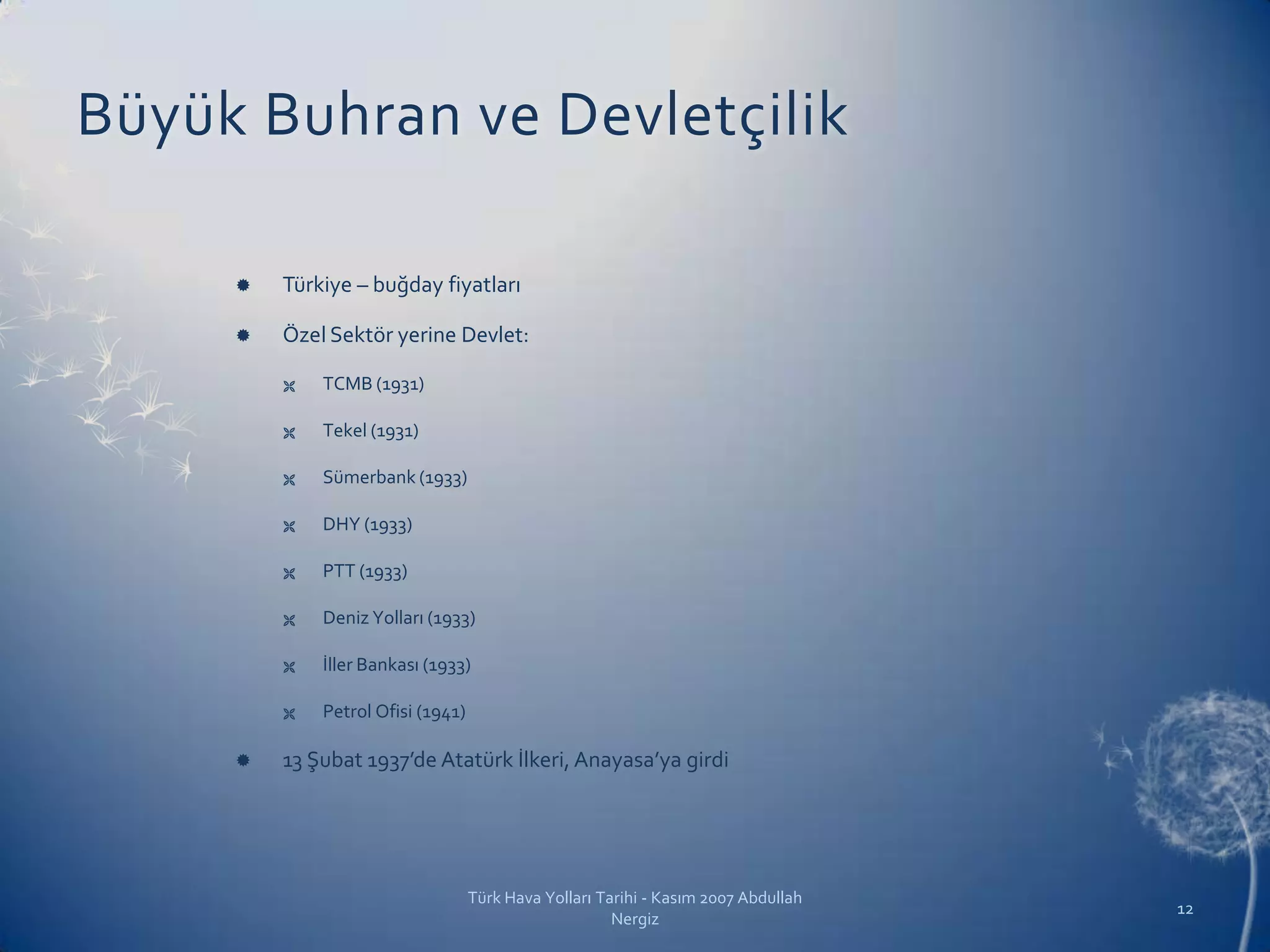 Büyük Buhran ve Devletçilik

Türkiye – buğday fiyatları

Özel Sektör yerine Devlet:

TCMB (1931)

Tekel (1931)

Sümerbank (1933)

DHY (1933)

PTT (1933)

Deniz Yolları (1933)

İller Bankası (1933)

Petrol Ofisi (1941)

13 Şubat 1937'de Atatürk İlkeri, Anayasa'ya girdi

Türk Hava Yolları Tarihi - Kasım 2007 Abdullah Nergiz

12